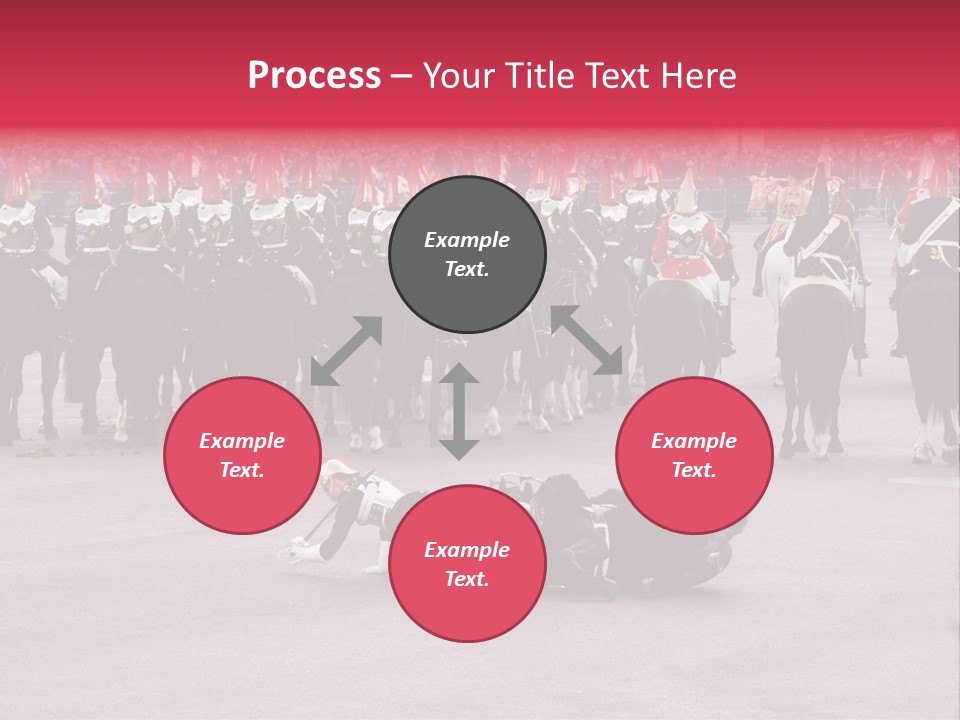 Process – Your Title Text Here

Example Text.

Example Text.

Example Text.

Example Text.